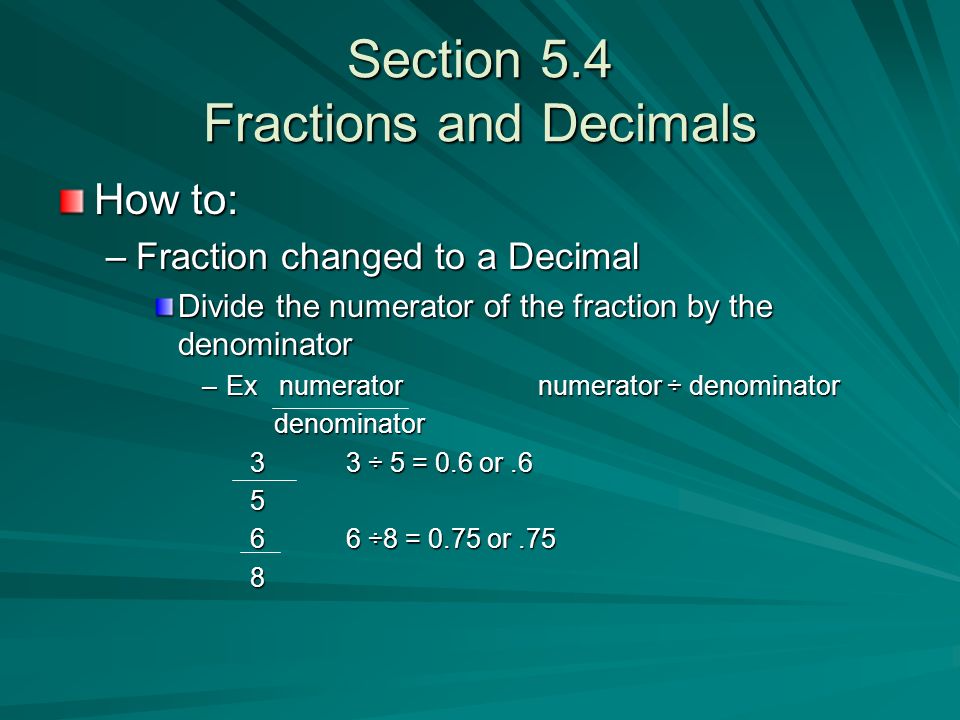 Section 5.4
Fractions and Decimals

How to:

– Fraction changed to a Decimal

Divide the numerator of the fraction by the denominator

– Ex $\frac{\text{numerator}}{\text{denominator}}$ numerator ÷ denominator

$\frac{3}{5}$ 3 ÷ 5 = 0.6 or .6

$\frac{6}{8}$ 6 ÷8 = 0.75 or .75